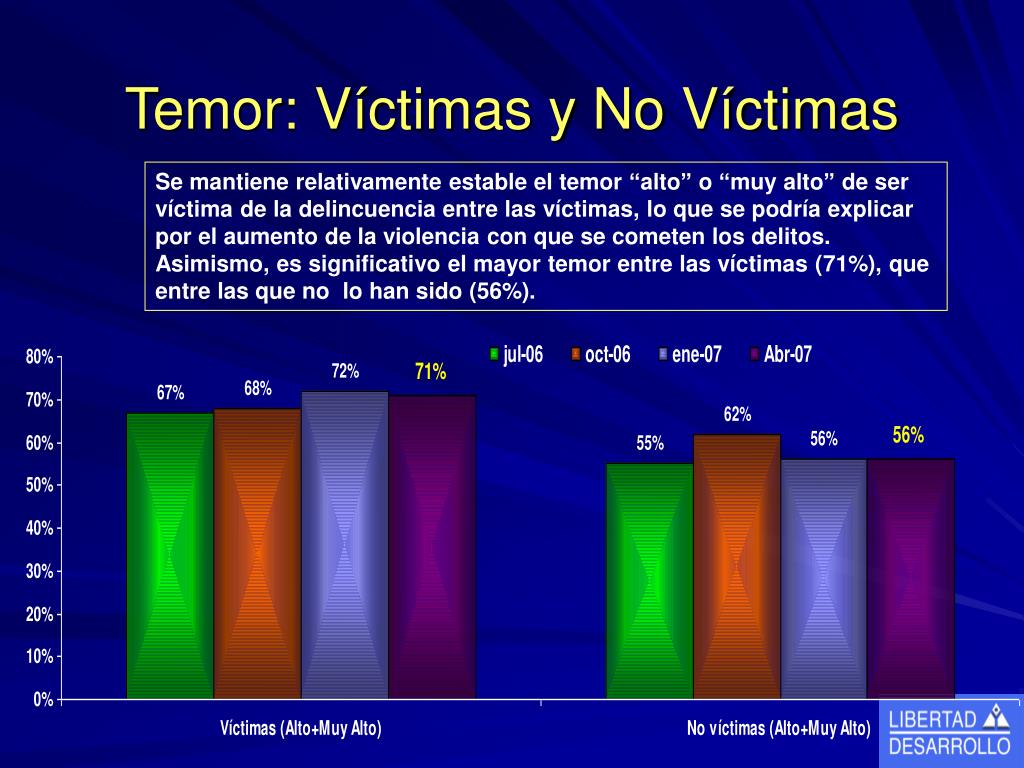 Temor: Víctimas y No Víctimas

Se mantiene relativamente estable el temor “alto” o “muy alto” de ser víctima de la delincuencia entre las víctimas, lo que se podría explicar por el aumento de la violencia con que se cometen los delitos. Asimismo, es significativo el mayor temor entre las víctimas (71%), que entre las que no lo han sido (56%).

jul-06
oct-06
ene-07
Abr-07

80%
70%
60%
50%
40%
30%
20%
10%
0%

67%
68%
72%
71%
55%
62%
56%
56%

Víctimas (Alto+Muy Alto)
No víctimas (Alto+Muy Alto)

LIBERTAD
DESARROLLO